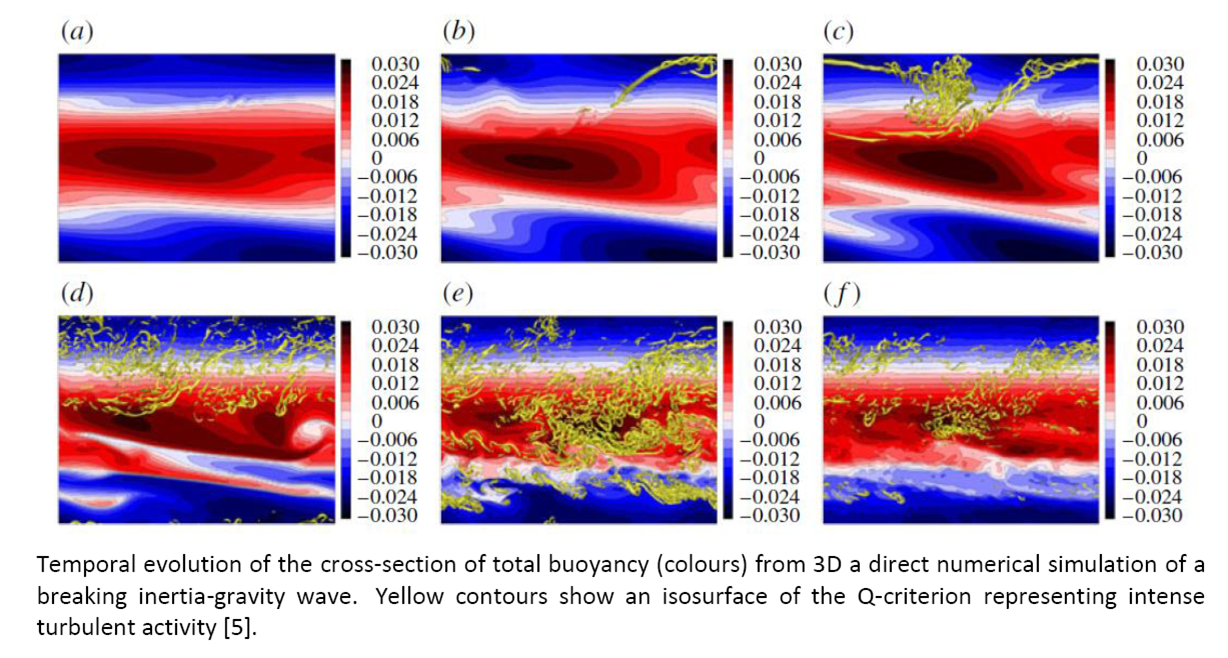 (a)

0.030
0.024
0.018
0.012
0.006
0
−0.006
−0.012
−0.018
−0.024
−0.030

(b)

0.030
0.024
0.018
0.012
0.006
0
−0.006
−0.012
−0.018
−0.024
−0.030

(c)

0.030
0.024
0.018
0.012
0.006
0
−0.006
−0.012
−0.018
−0.024
−0.030

(d)

0.030
0.024
0.018
0.012
0.006
0
−0.006
−0.012
−0.018
−0.024
−0.030

(e)

0.030
0.024
0.018
0.012
0.006
0
−0.006
−0.012
−0.018
−0.024
−0.030

(f)

0.030
0.024
0.018
0.012
0.006
0
−0.006
−0.012
−0.018
−0.024
−0.030

Temporal evolution of the cross-section of total buoyancy (colours) from 3D a direct numerical simulation of a breaking inertia-gravity wave. Yellow contours show an isosurface of the Q-criterion representing intense turbulent activity [5].